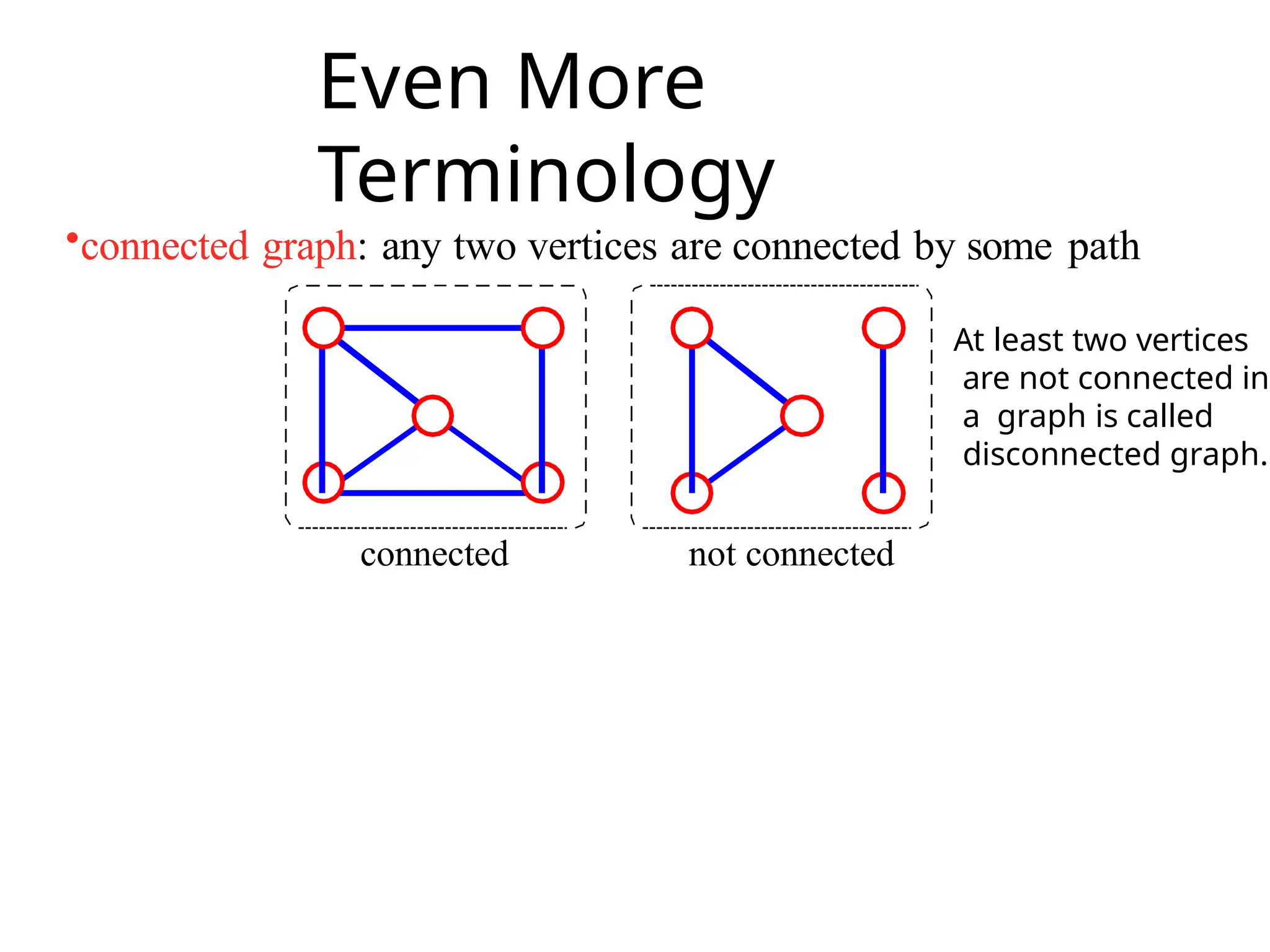 Even More Terminology

•connected graph: any two vertices are connected by some path

connected

not connected

At least two vertices are not connected in a graph is called disconnected graph.